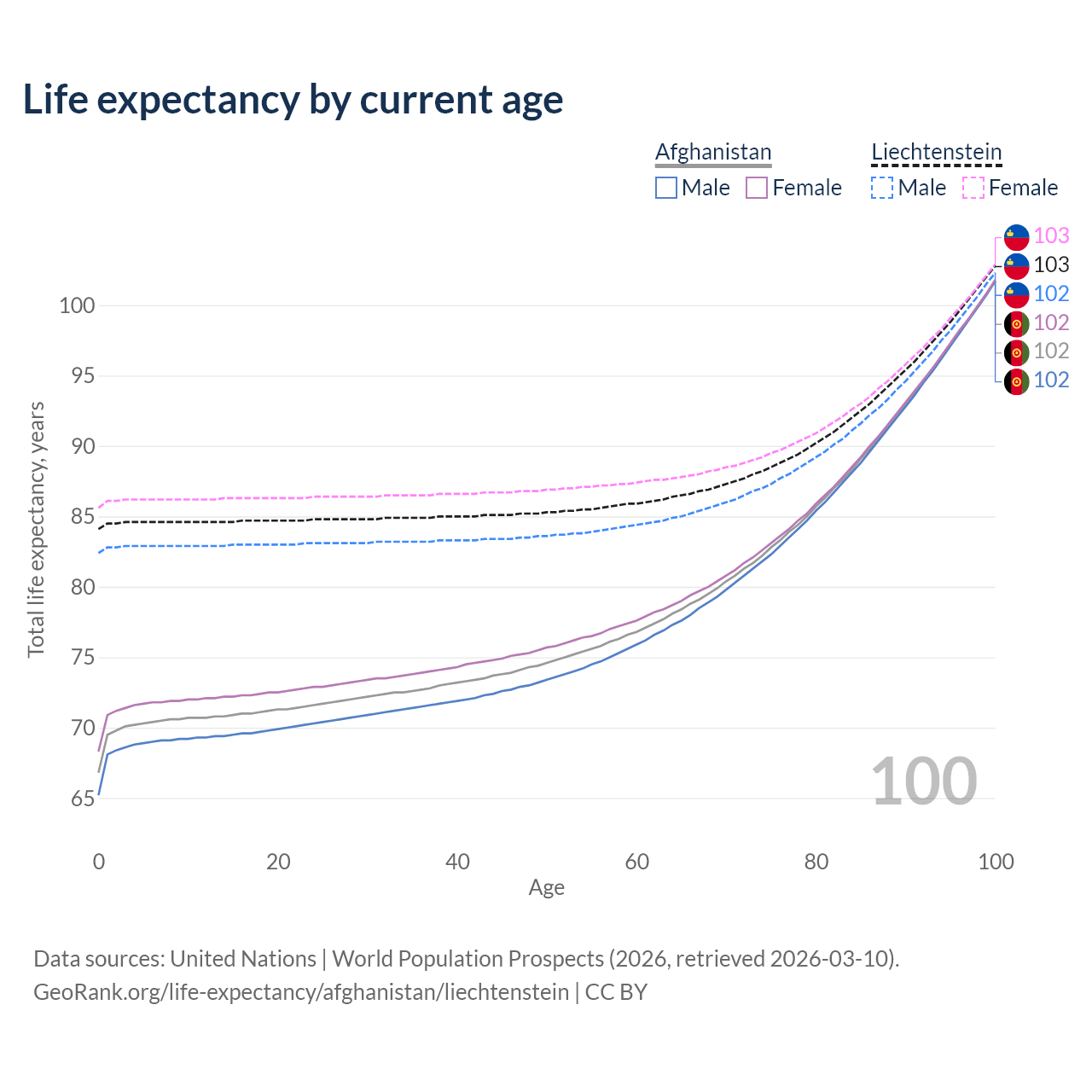 Life expectancy by current age

Afghanistan
Male Female

Liechtenstein
Male Female

103
103
102
102
102
102

100
95
90
85
80
75
70
65

Total life expectancy, years

100

0 20 40 60 80 100
Age

Data sources: United Nations | World Population Prospects (2026, retrieved 2026-03-10).
GeoRank.org/life-expectancy/afghanistan/liechtenstein | CC BY